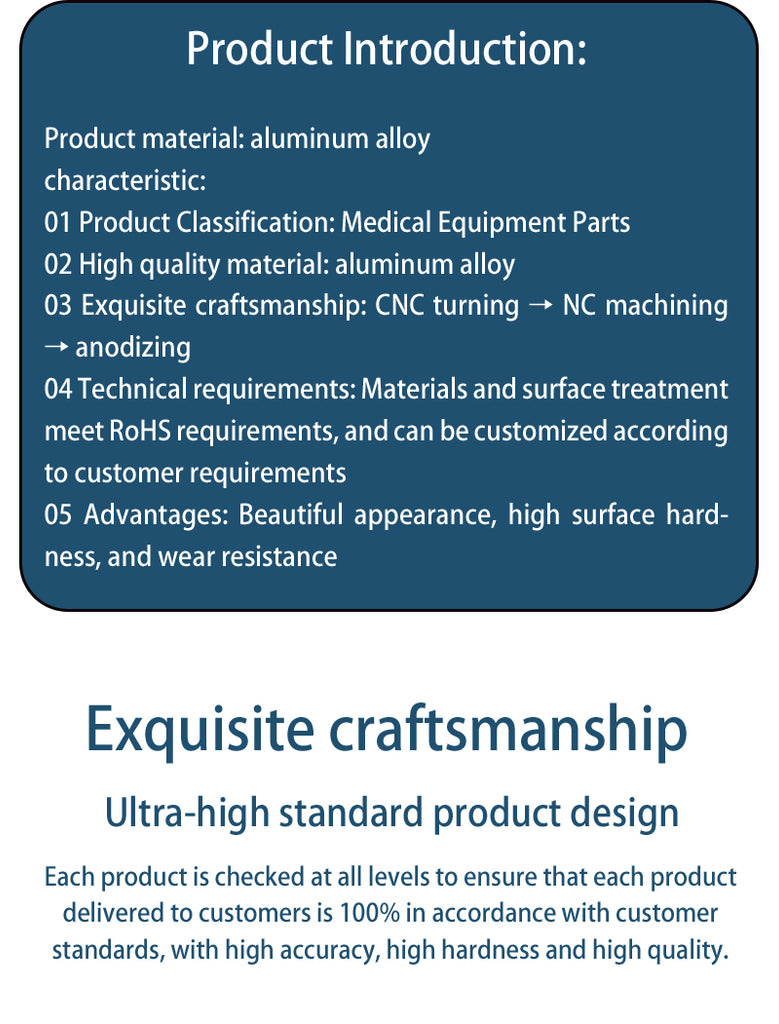 Product Introduction:

Product material: aluminum alloy
characteristic:
01 Product Classification: Medical Equipment Parts
02 High quality material: aluminum alloy
03 Exquisite craftsmanship: CNC turning → NC machining → anodizing
04 Technical requirements: Materials and surface treatment meet RoHS requirements, and can be customized according to customer requirements
05 Advantages: Beautiful appearance, high surface hardness, and wear resistance

Exquisite craftsmanship

Ultra-high standard product design

Each product is checked at all levels to ensure that each product delivered to customers is 100% in accordance with customer standards, with high accuracy, high hardness and high quality.